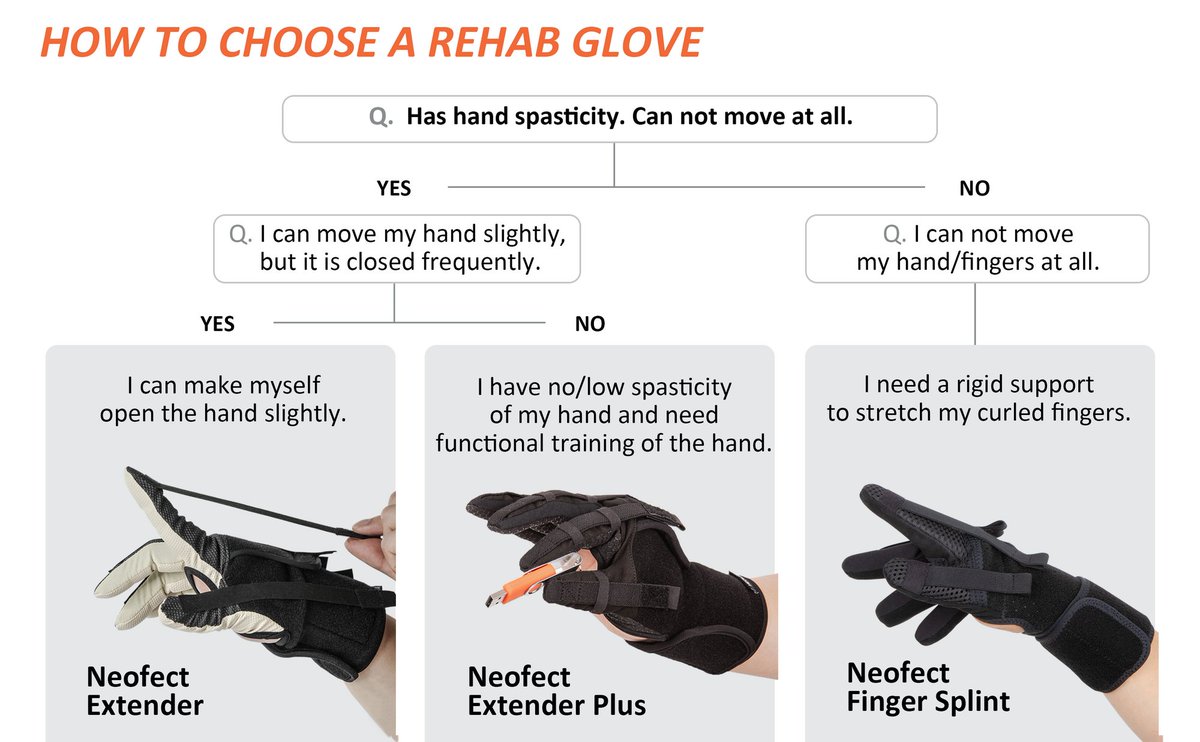 HOW TO CHOOSE A REHAB GLOVE

Q. Has hand spasticity. Can not move at all.

YES

NO

Q. I can move my hand slightly, but it is closed frequently.

Q. I can not move my hand/fingers at all.

YES

NO

I can make myself open the hand slightly.

Neofect Extender

I have no/low spasticity of my hand and need functional training of the hand.

Neofect Extender Plus

I need a rigid support to stretch my curled fingers.

Neofect Finger Splint